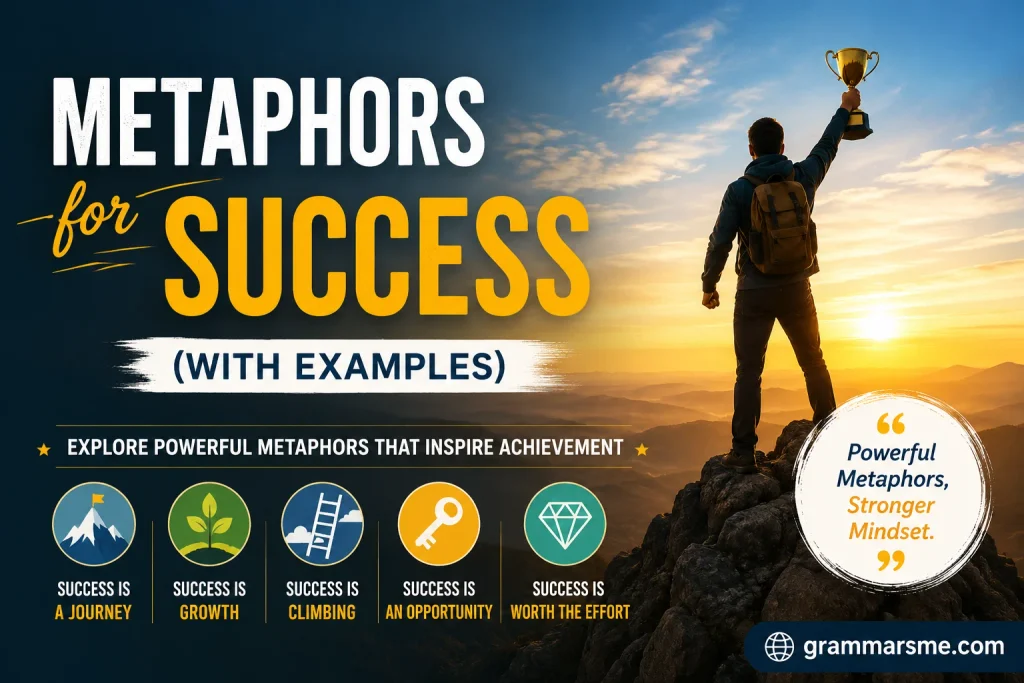 METAPHORS for SUCCESS

(WITH EXAMPLES)

EXPLORE POWERFUL METAPHORS THAT INSPIRE ACHIEVEMENT

SUCCESS IS A JOURNEY

SUCCESS IS GROWTH

SUCCESS IS CLIMBING

SUCCESS IS AN OPPORTUNITY

SUCCESS IS WORTH THE EFFORT

“ Powerful Metaphors, Stronger Mindset. ”

grammarsme.com